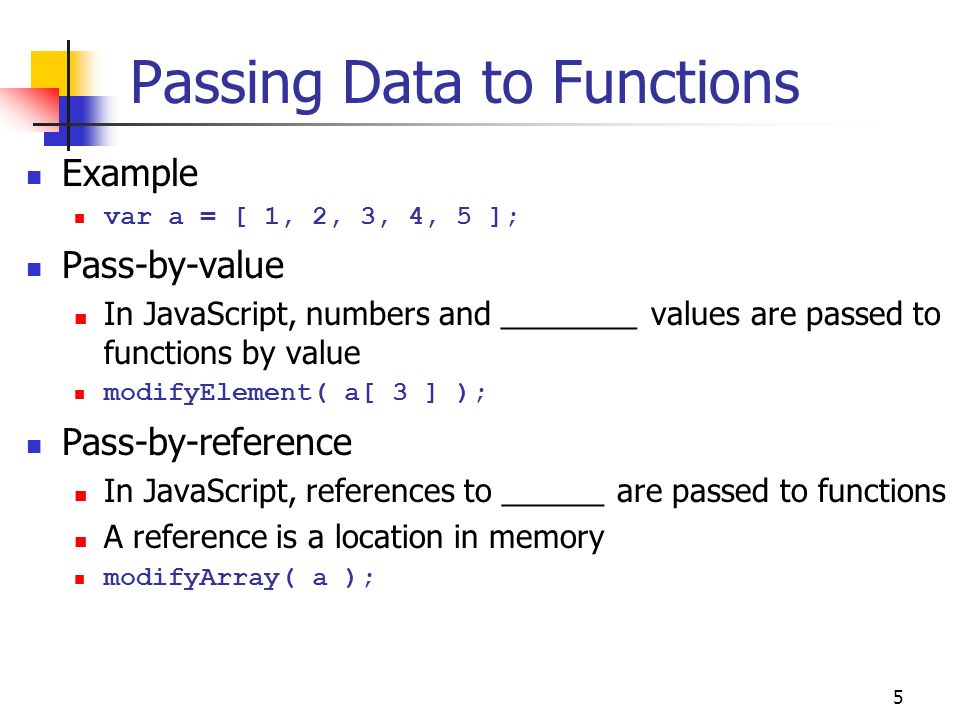 Passing Data to Functions

Example

var a = [ 1, 2, 3, 4, 5 ];

Pass-by-value

In JavaScript, numbers and ________ values are passed to functions by value

modifyElement( a[ 3 ] );

Pass-by-reference

In JavaScript, references to ______ are passed to functions

A reference is a location in memory

modifyArray( a );

5